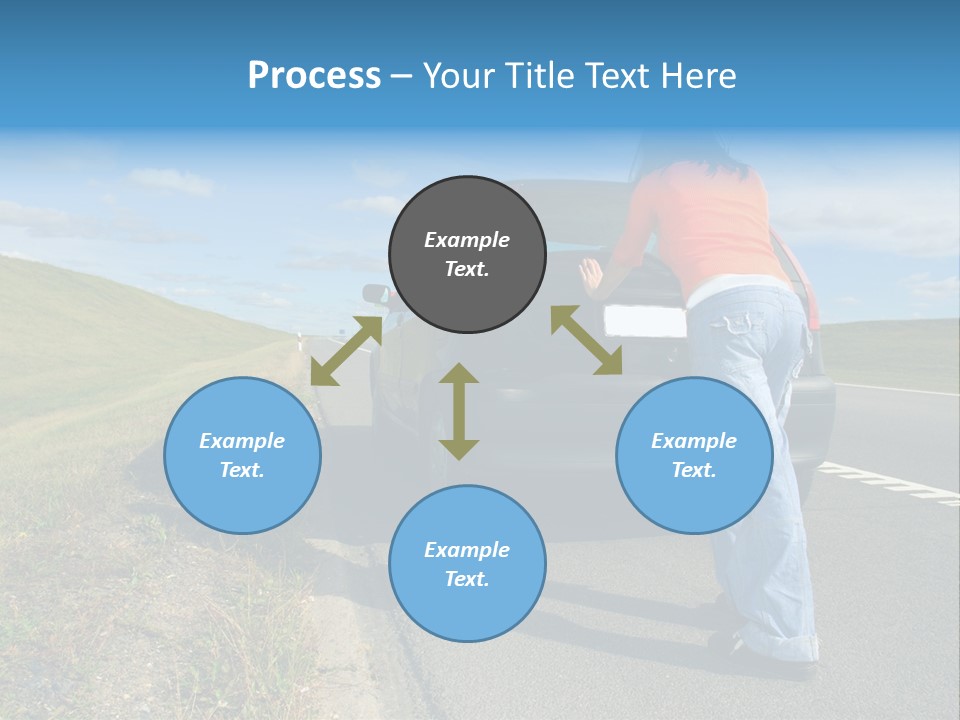 Process – Your Title Text Here

Example Text.

Example Text.

Example Text.

Example Text.